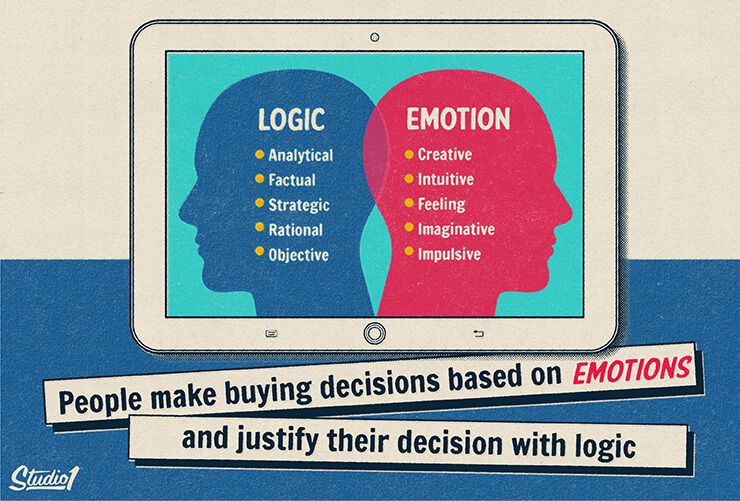 LOGIC
Analytical
Factual
Strategic
Rational
Objective

EMOTION
Creative
Intuitive
Feeling
Imaginative
Impulsive

People make buying decisions based on EMOTIONS
and justify their decision with logic

Studio1